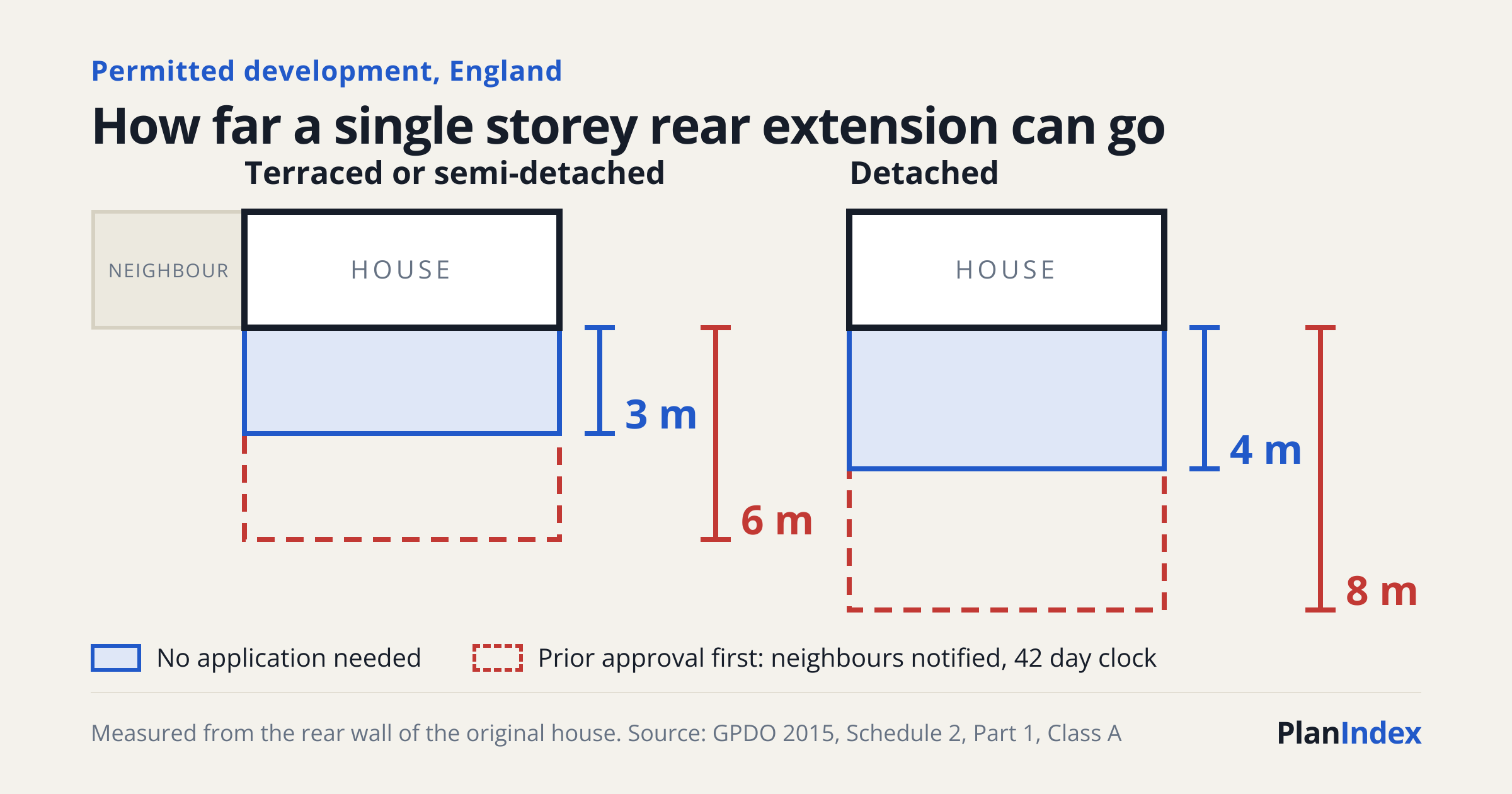 Permitted development, England

How far a single storey rear extension can go

Terraced or semi-detached

NEIGHBOUR

HOUSE

3 m

6 m

Detached

HOUSE

4 m

8 m

No application needed

Prior approval first: neighbours notified, 42 day clock

Measured from the rear wall of the original house. Source: GPDO 2015, Schedule 2, Part 1, Class A

PlanIndex